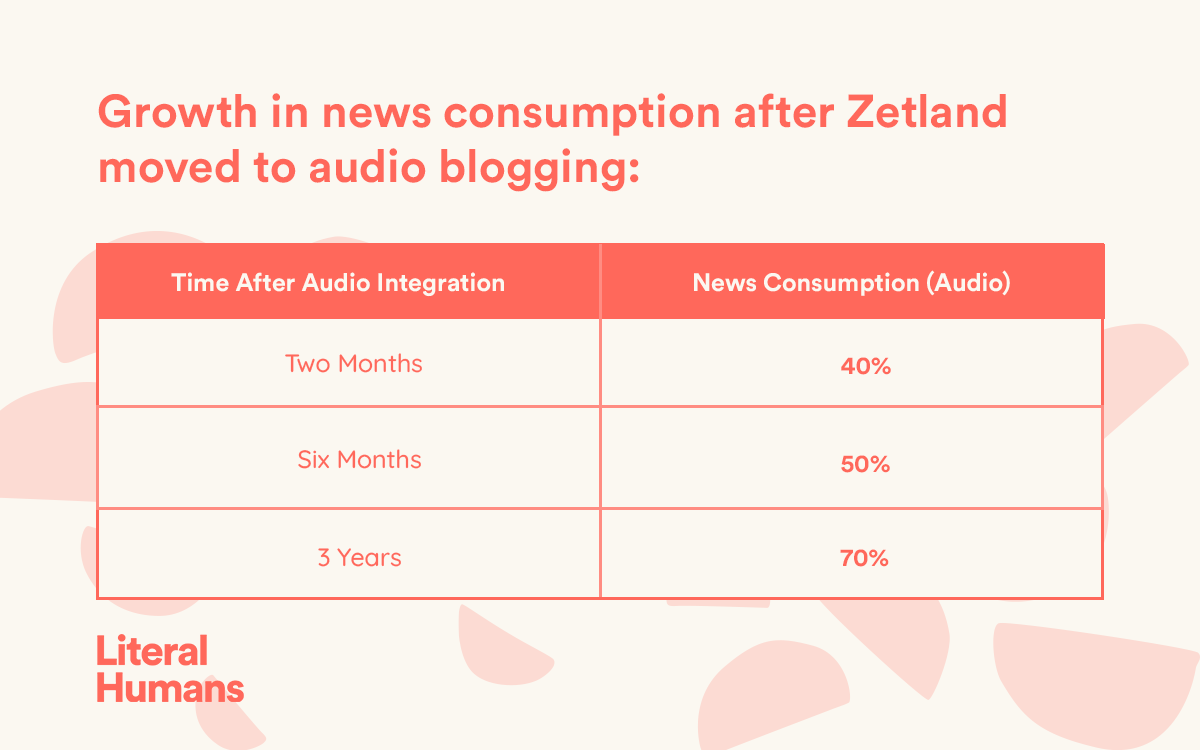 Growth in news consumption after Zetland moved to audio blogging:

| Time After Audio Integration | News Consumption (Audio) |
|---|---|
| Two Months | 40% |
| Six Months | 50% |
| 3 Years | 70% |

Literal Humans